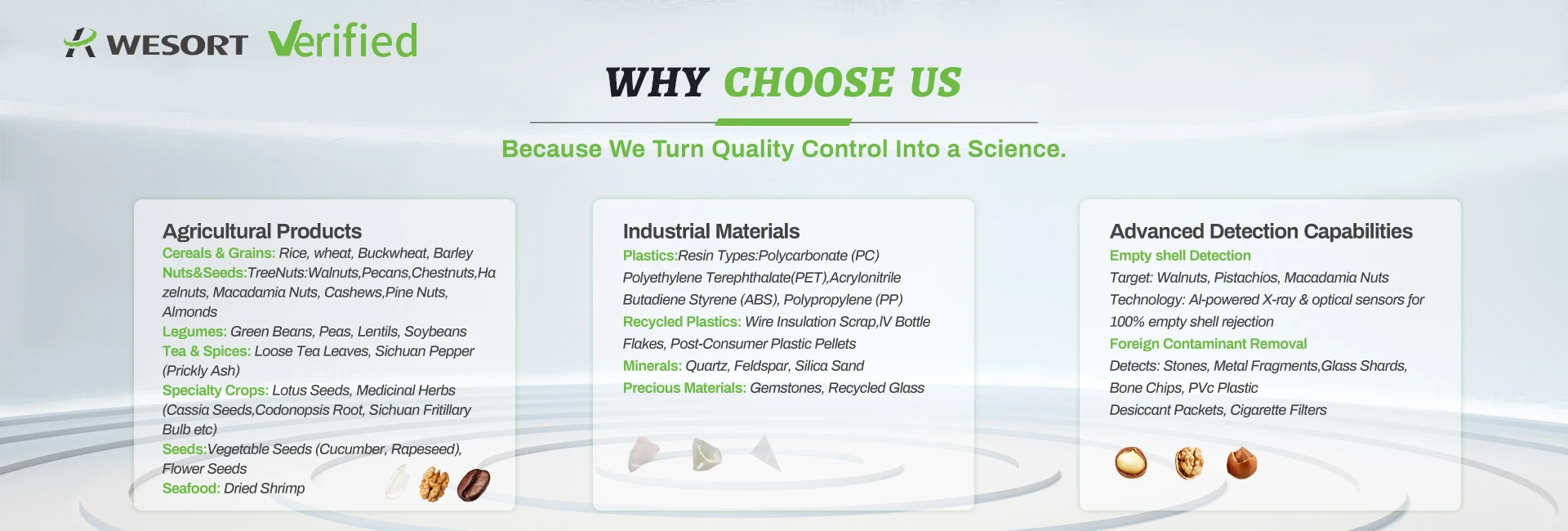 WESORT Verified

WHY CHOOSE US

Because We Turn Quality Control Into a Science.

Agricultural Products
Cereals & Grains: Rice, wheat, Buckwheat, Barley
Nuts&Seeds:TreeNuts:Walnuts,Pecans,Chestnuts,Hazelnuts, Macadamia Nuts, Cashews,Pine Nuts, Almonds
Legumes: Green Beans, Peas, Lentils, Soybeans
Tea & Spices: Loose Tea Leaves, Sichuan Pepper (Prickly Ash)
Specialty Crops: Lotus Seeds, Medicinal Herbs (Cassia Seeds,Codonopsis Root, Sichuan Fritillary Bulb etc)
Seeds:Vegetable Seeds (Cucumber, Rapeseed), Flower Seeds
Seafood: Dried Shrimp

Industrial Materials
Plastics:Resin Types:Polycarbonate (PC) Polyethylene Terephthalate(PET),Acrylonitrile Butadiene Styrene (ABS), Polypropylene (PP)
Recycled Plastics: Wire Insulation Scrap,IV Bottle Flakes, Post-Consumer Plastic Pellets
Minerals: Quartz, Feldspar, Silica Sand
Precious Materials: Gemstones, Recycled Glass

Advanced Detection Capabilities
Empty shell Detection
Target: Walnuts, Pistachios, Macadamia Nuts
Technology: AI-powered X-ray & optical sensors for 100% empty shell rejection
Foreign Contaminant Removal
Detects: Stones, Metal Fragments,Glass Shards, Bone Chips, PVc Plastic
Desiccant Packets, Cigarette Filters